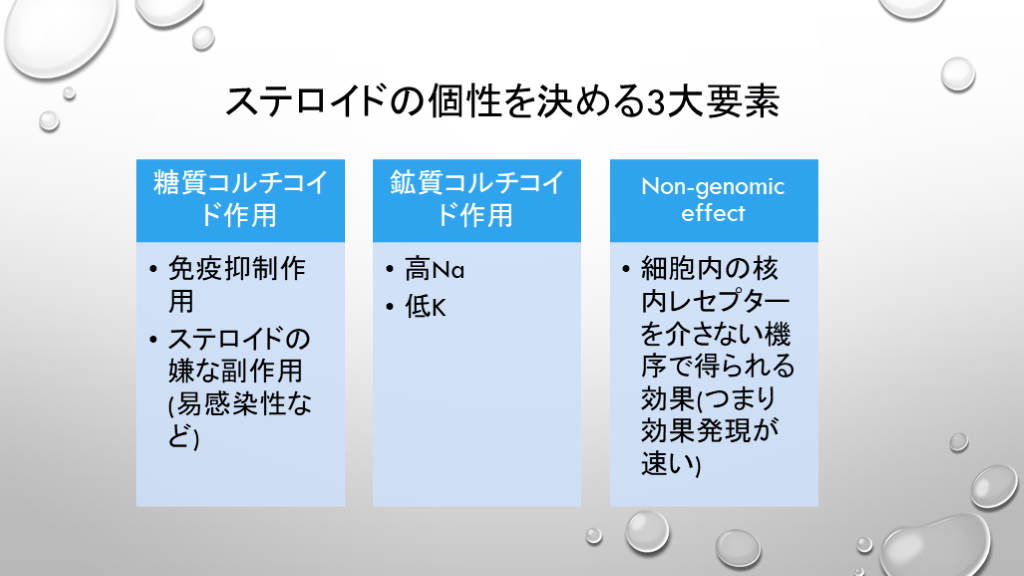 ステロイドの個性を決める3大要素

糖質コルチコイド作用

• 免疫抑制作用
• ステロイドの嫌な副作用(易感染性など)

鉱質コルチコイド作用

• 高Na
• 低K

Non-genomic effect

• 細胞内の核内レセプターを介さない機序で得られる効果(つまり効果発現が速い)